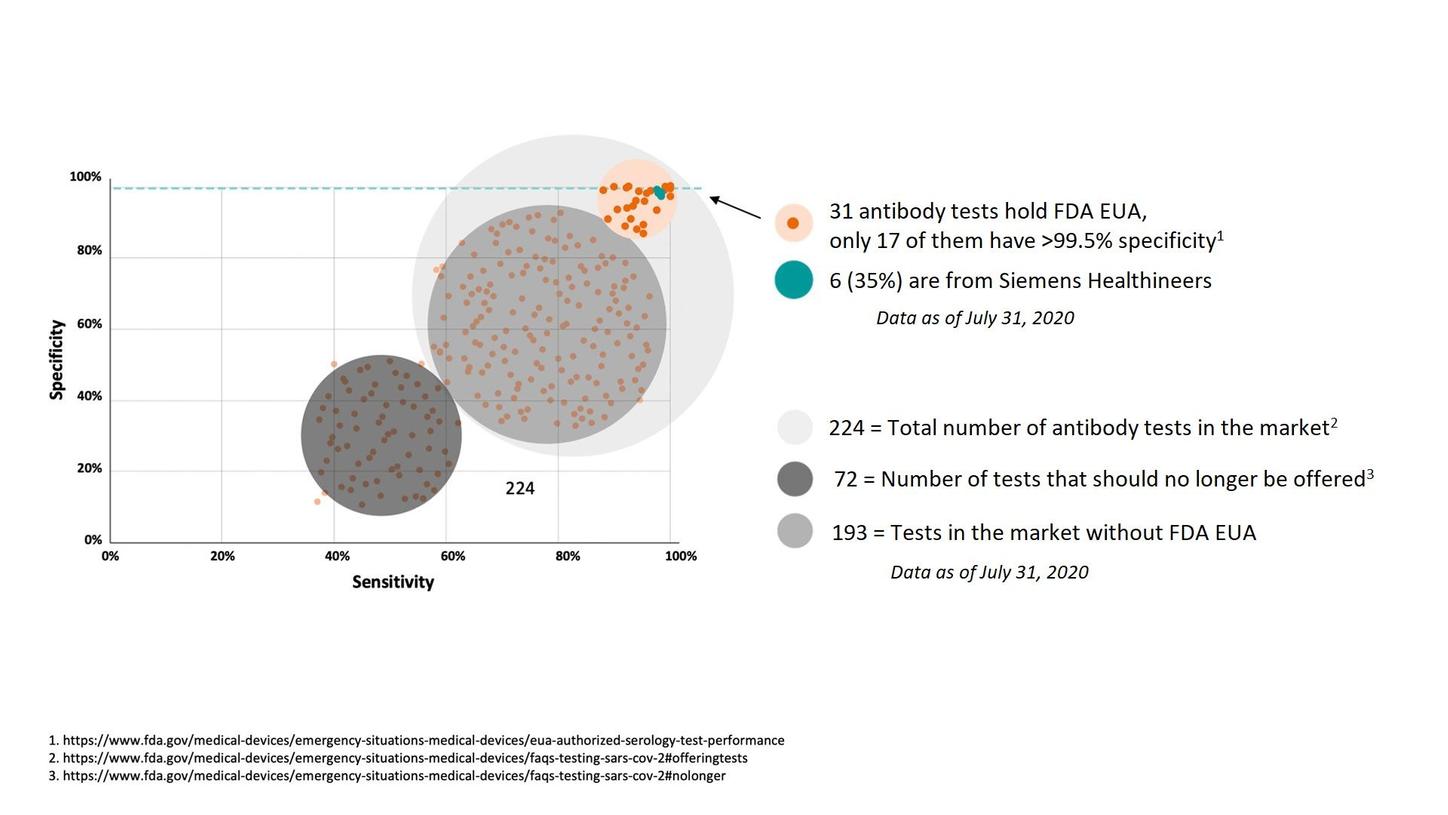 100%
80%
60%
40%
20%
0%
Specificity
0%
20%
40%
60%
80%
100%
Sensitivity
224

31 antibody tests hold FDA EUA, only 17 of them have >99.5% specificity$^1$

6 (35%) are from Siemens Healthineers

Data as of July 31, 2020

224 = Total number of antibody tests in the market$^2$

72 = Number of tests that should no longer be offered$^3$

193 = Tests in the market without FDA EUA

Data as of July 31, 2020

1. https://www.fda.gov/medical-devices/emergency-situations-medical-devices/eua-authorized-serology-test-performance
2. https://www.fda.gov/medical-devices/emergency-situations-medical-devices/faqs-testing-sars-cov-2#offeringtests
3. https://www.fda.gov/medical-devices/emergency-situations-medical-devices/faqs-testing-sars-cov-2#nolonger